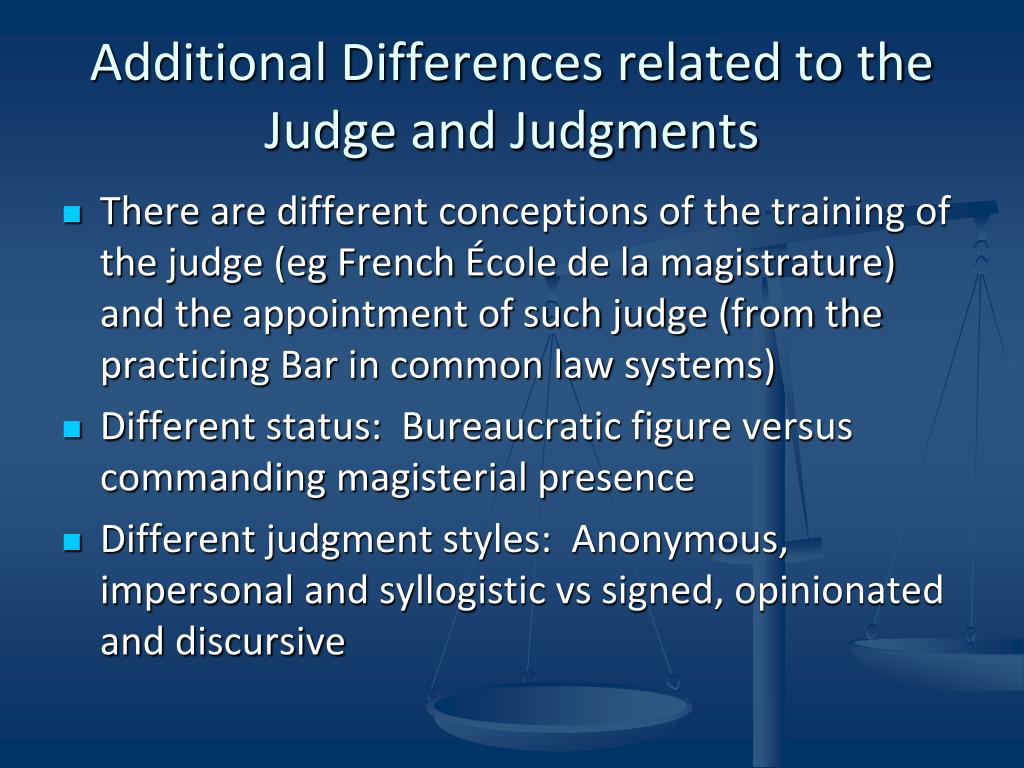 Additional Differences related to the Judge and Judgments

- There are different conceptions of the training of the judge (eg French École de la magistrature) and the appointment of such judge (from the practicing Bar in common law systems)
- Different status:  Bureaucratic figure versus commanding magisterial presence
- Different judgment styles:  Anonymous, impersonal and syllogistic vs signed, opinionated and discursive